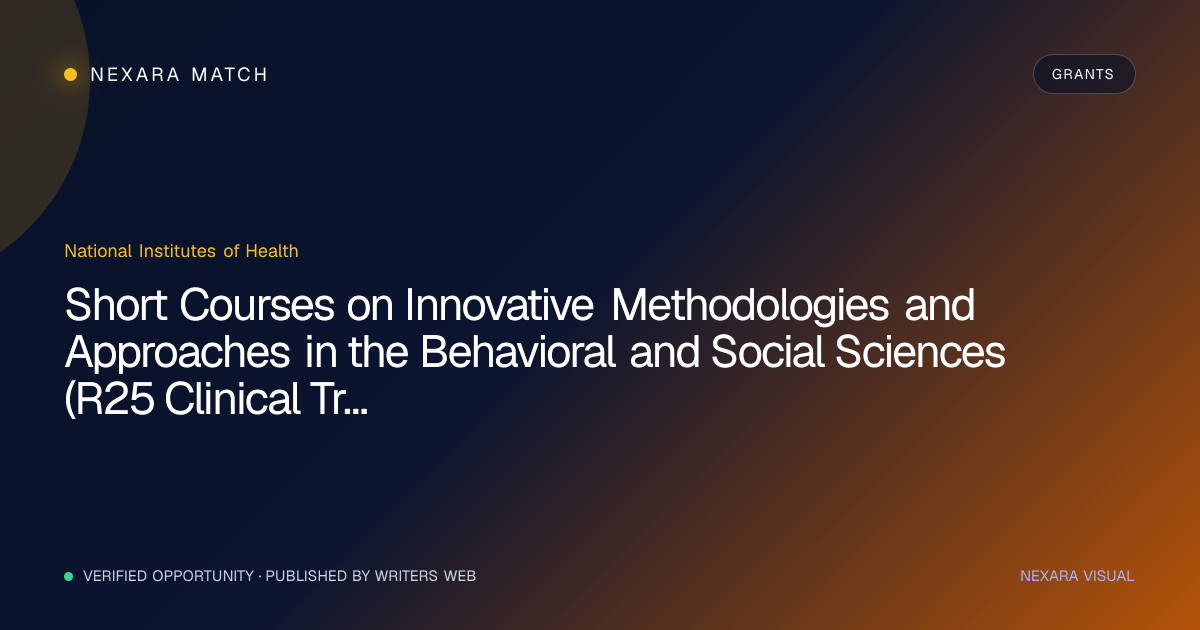 NEXARA MATCH

GRANTS

National Institutes of Health

Short Courses on Innovative Methodologies and Approaches in the Behavioral and Social Sciences (R25 Clinical Tr...

VERIFIED OPPORTUNITY · PUBLISHED BY WRITERS WEB

NEXARA VISUAL